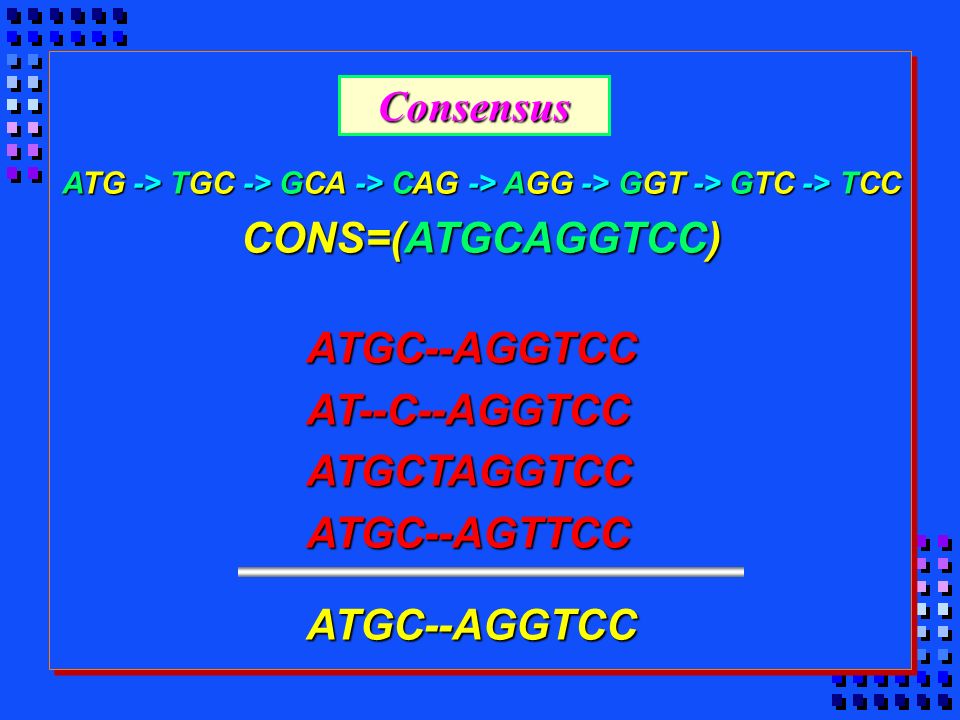 Consensus

ATG -> TGC -> GCA -> CAG -> AGG -> GGT -> GTC -> TCC

CONS=(ATGCAGGTCC)

ATGC--AGGTCC
AT--C--AGGTCC
ATGCTAGGTCC
ATGC--AGTTCC

ATGC--AGGTCC